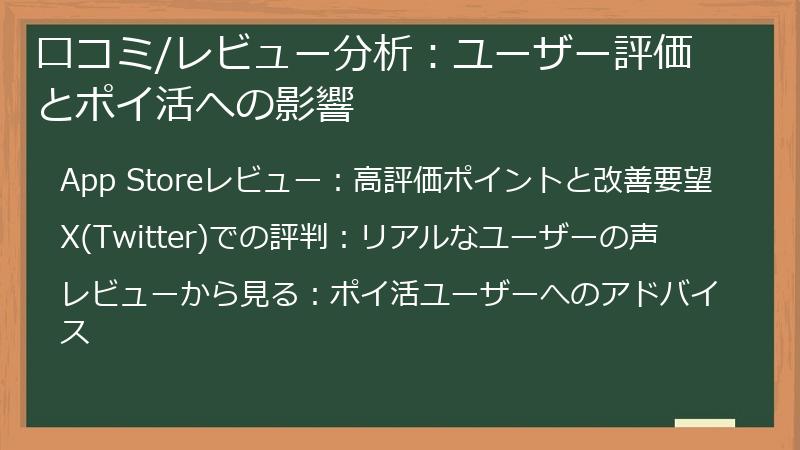 口コミ/レビュー分析：ユーザー評価とポイ活への影響

App Storeレビュー：高評価ポイントと改善要望

X(Twitter)での評判：リアルなユーザーの声

レビューから見る：ポイ活ユーザーへのアドバイス